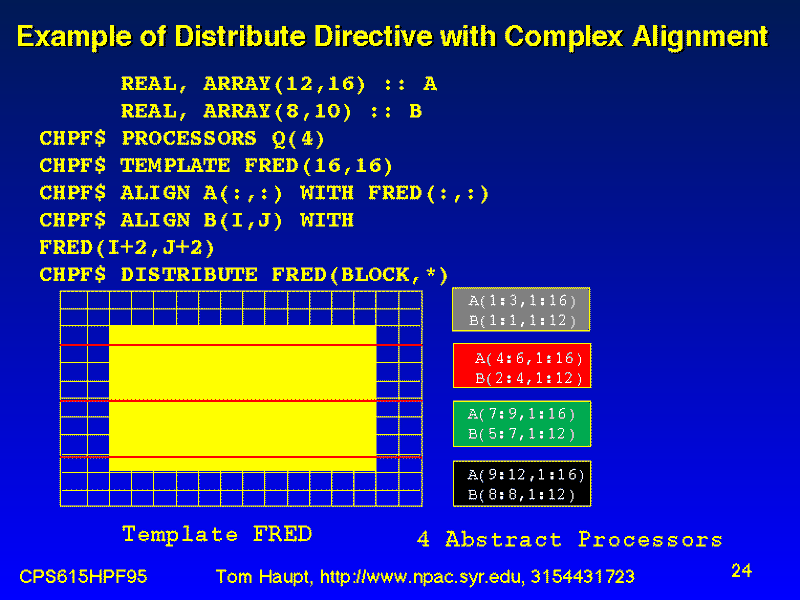 Example of Distribute Directive with Complex Alignment

REAL, ARRAY(12,16) :: A
REAL, ARRAY(8,10) :: B
CHPF$ PROCESSORS Q(4)
CHPF$ TEMPLATE FRED(16,16)
CHPF$ ALIGN A(:,:) WITH FRED(:,:)
CHPF$ ALIGN B(I,J) WITH FRED(I+2,J+2)
CHPF$ DISTRIBUTE FRED(BLOCK,*)

A(1:3,1:16)
B(1:1,1:12)

A(4:6,1:16)
B(2:4,1:12)

A(7:9,1:16)
B(5:7,1:12)

A(9:12,1:16)
B(8:8,1:12)

Template FRED

4 Abstract Processors

CPS615HPF95 Tom Haupt, http://www.npac.syr.edu, 3154431723 24